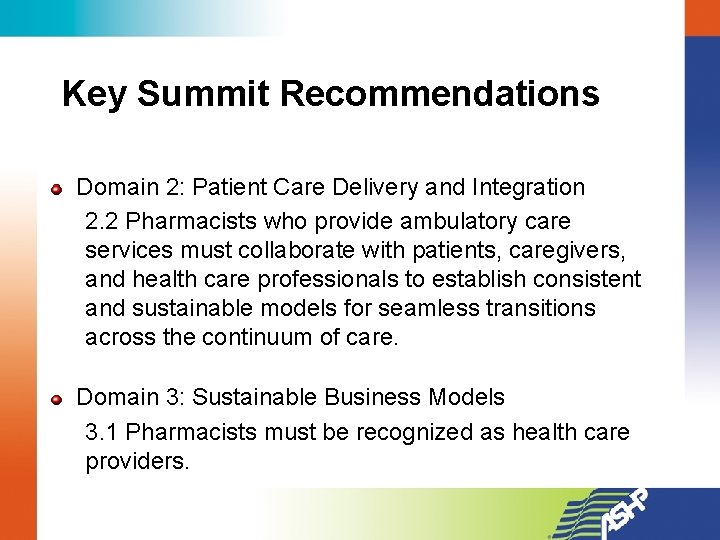 Key Summit Recommendations

Domain 2: Patient Care Delivery and Integration

2.2 Pharmacists who provide ambulatory care services must collaborate with patients, caregivers, and health care professionals to establish consistent and sustainable models for seamless transitions across the continuum of care.

Domain 3: Sustainable Business Models

3.1 Pharmacists must be recognized as health care providers.

ASHP